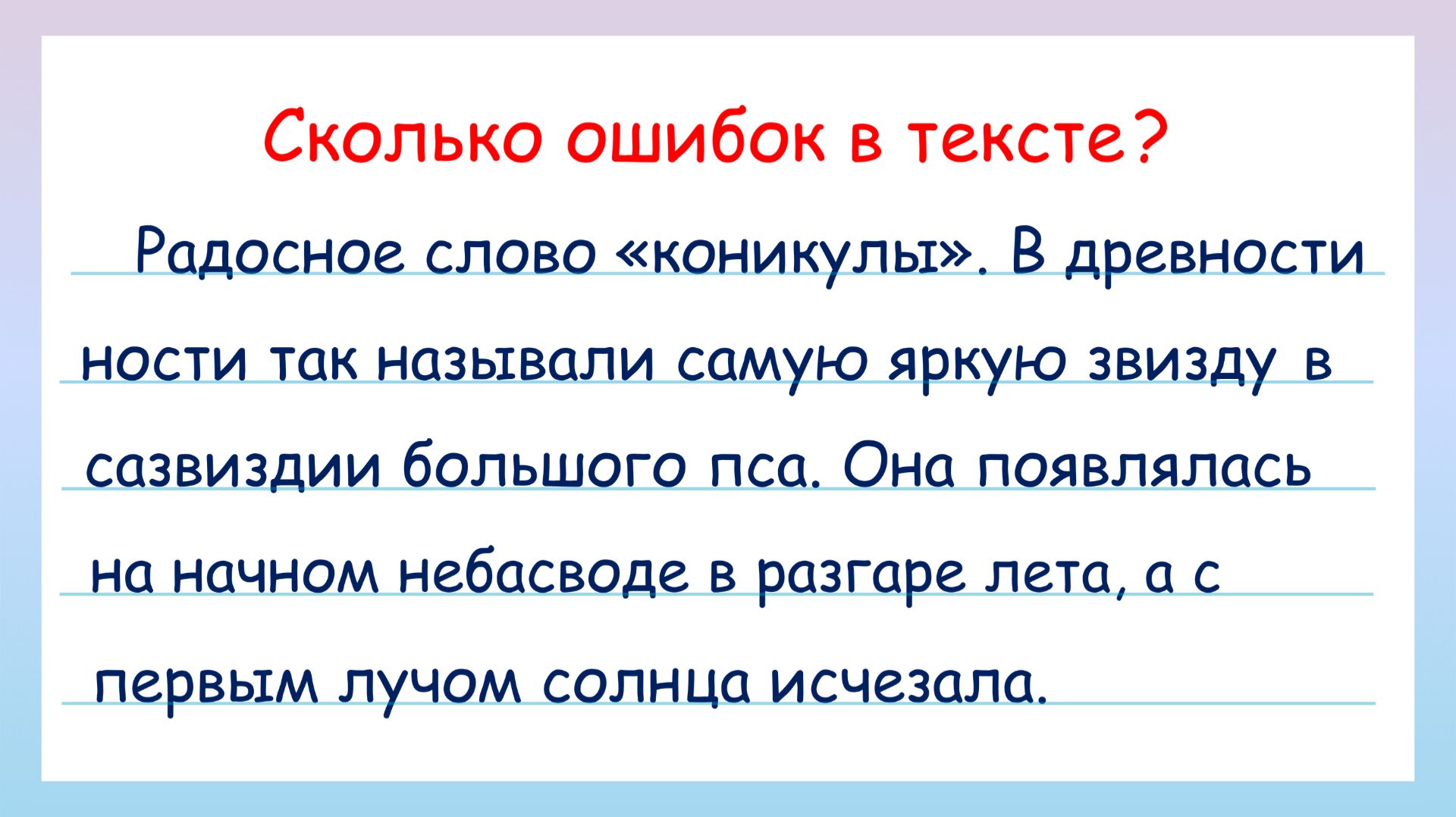 Сколько ошибок в тексте?

Радосное слово «коникулы». В древности ности так называли самую яркую звизду в сазвиздии большого пса. Она появлялась на начном небасводе в разгаре лета, а с первым лучом солнца исчезала.